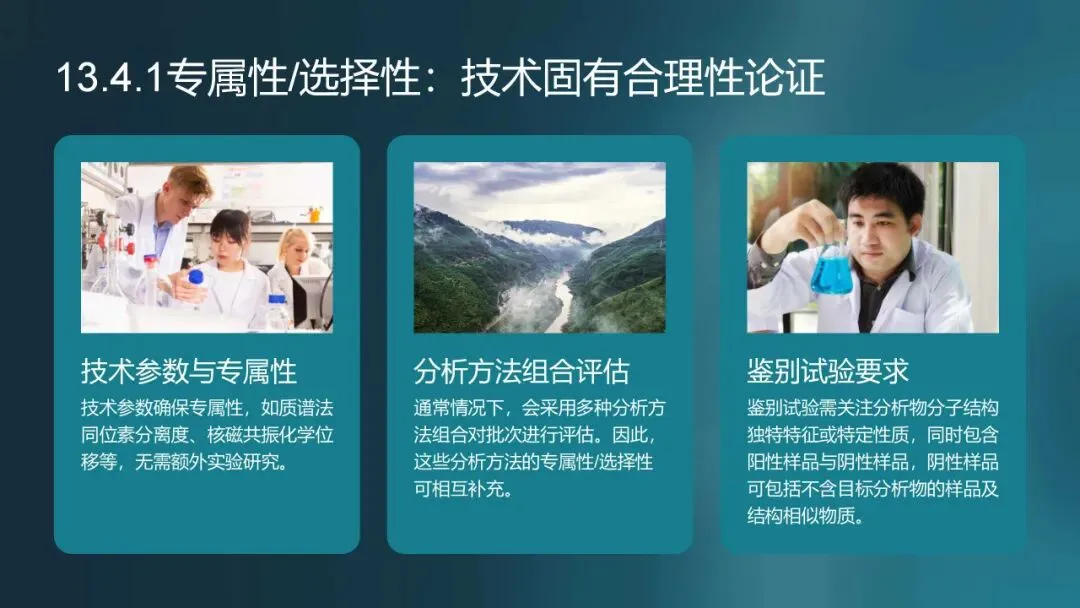 13.4.1专属性/选择性：技术固有合理性论证

技术参数与专属性

技术参数确保专属性，如质谱法同位素分离度、核磁共振化学位移等，无需额外实验研究。

分析方法组合评估

通常情况下，会采用多种分析方法组合对批次进行评估。因此，这些分析方法的专属性/选择性可相互补充。

鉴别试验要求

鉴别试验需关注分析物分子结构独特特征或特定性质，同时包含阳性样品与阴性样品，阴性样品可包括不含目标分析物的样品及结构相似物质。